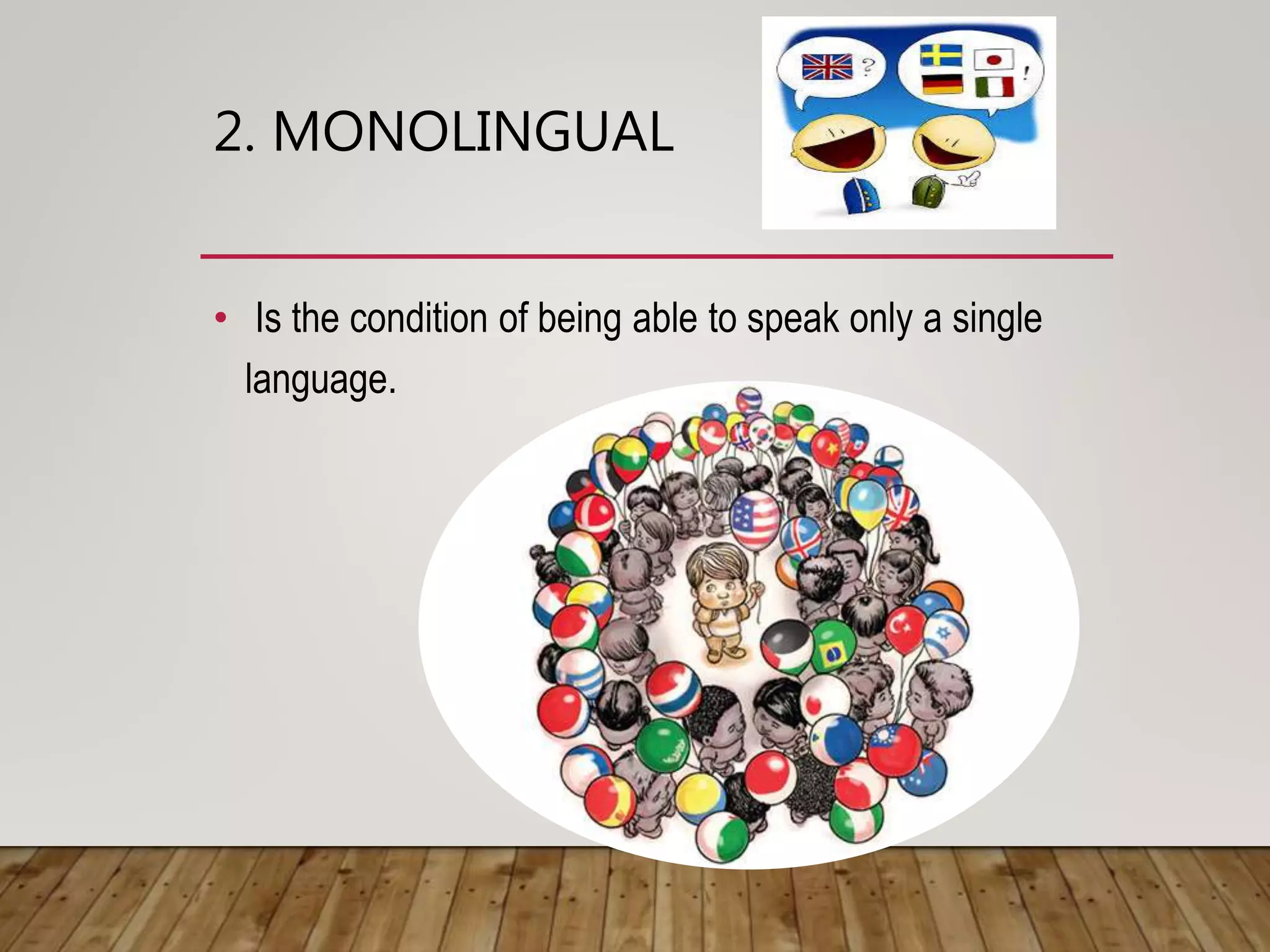 2. MONOLINGUAL

?

!

• Is the condition of being able to speak only a single language.